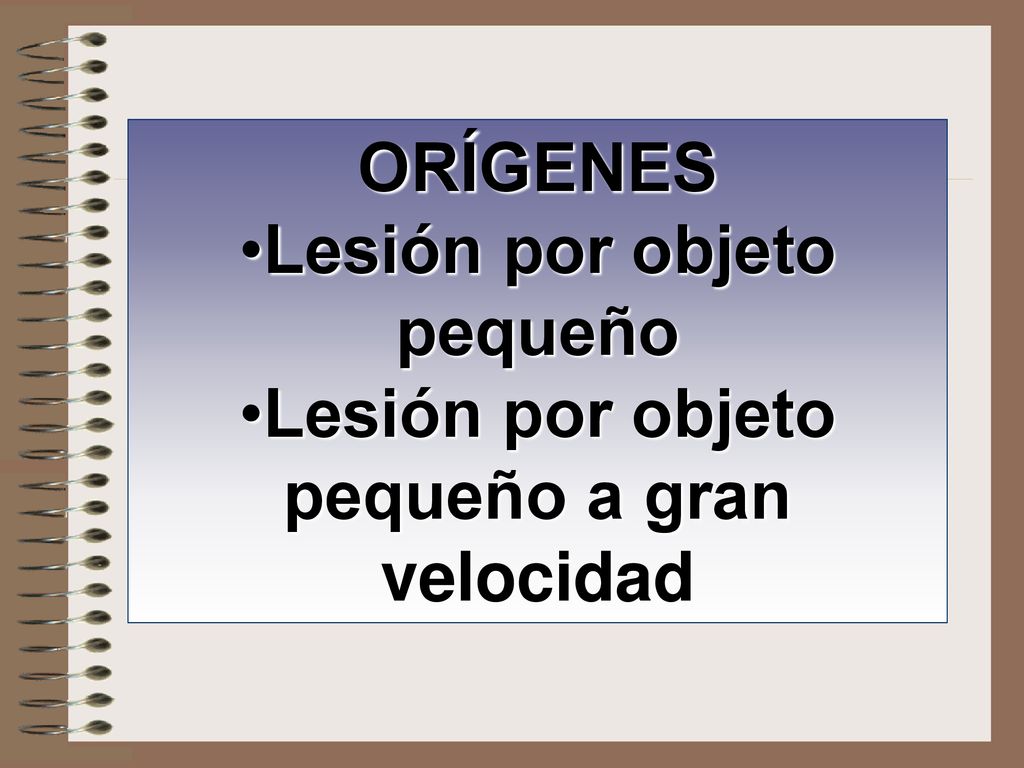 ORÍGENES
•Lesión por objeto pequeño
•Lesión por objeto pequeño a gran velocidad